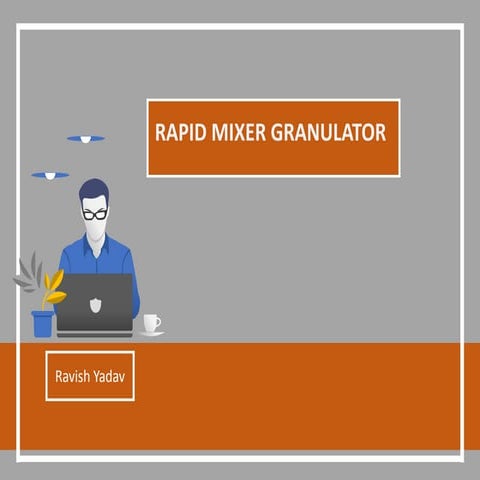 RAPID MIXER GRANULATOR

Ravish Yadav